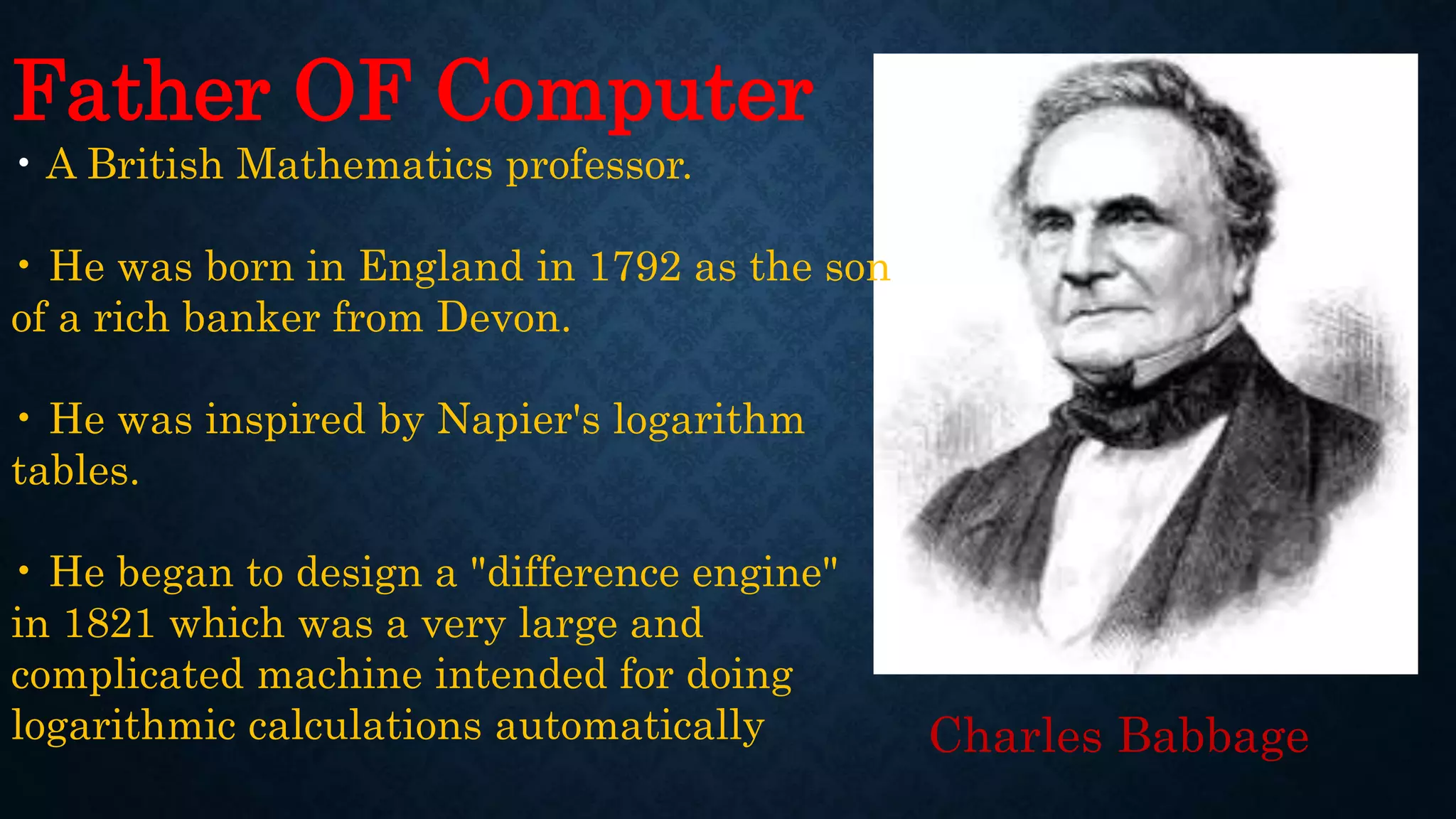 Father OF Computer

• A British Mathematics professor.

• He was born in England in 1792 as the son of a rich banker from Devon.

• He was inspired by Napier's logarithm tables.

• He began to design a "difference engine" in 1821 which was a very large and complicated machine intended for doing logarithmic calculations automatically

Charles Babbage